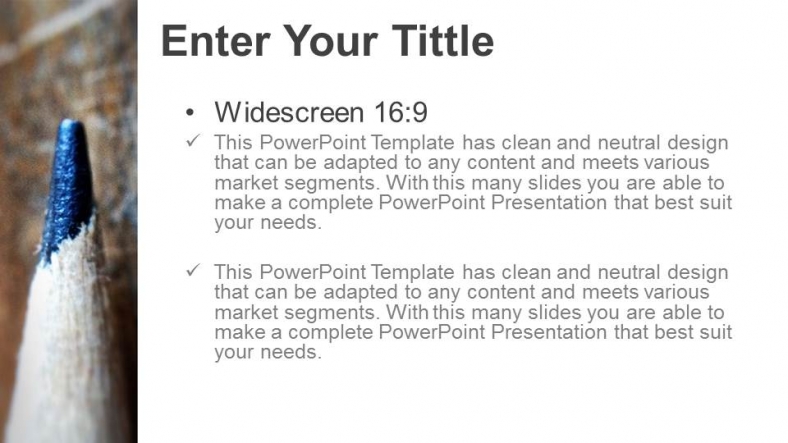 Enter Your Tittle

• Widescreen 16:9

✓ This PowerPoint Template has clean and neutral design that can be adapted to any content and meets various market segments. With this many slides you are able to make a complete PowerPoint Presentation that best suit your needs.

✓ This PowerPoint Template has clean and neutral design that can be adapted to any content and meets various market segments. With this many slides you are able to make a complete PowerPoint Presentation that best suit your needs.